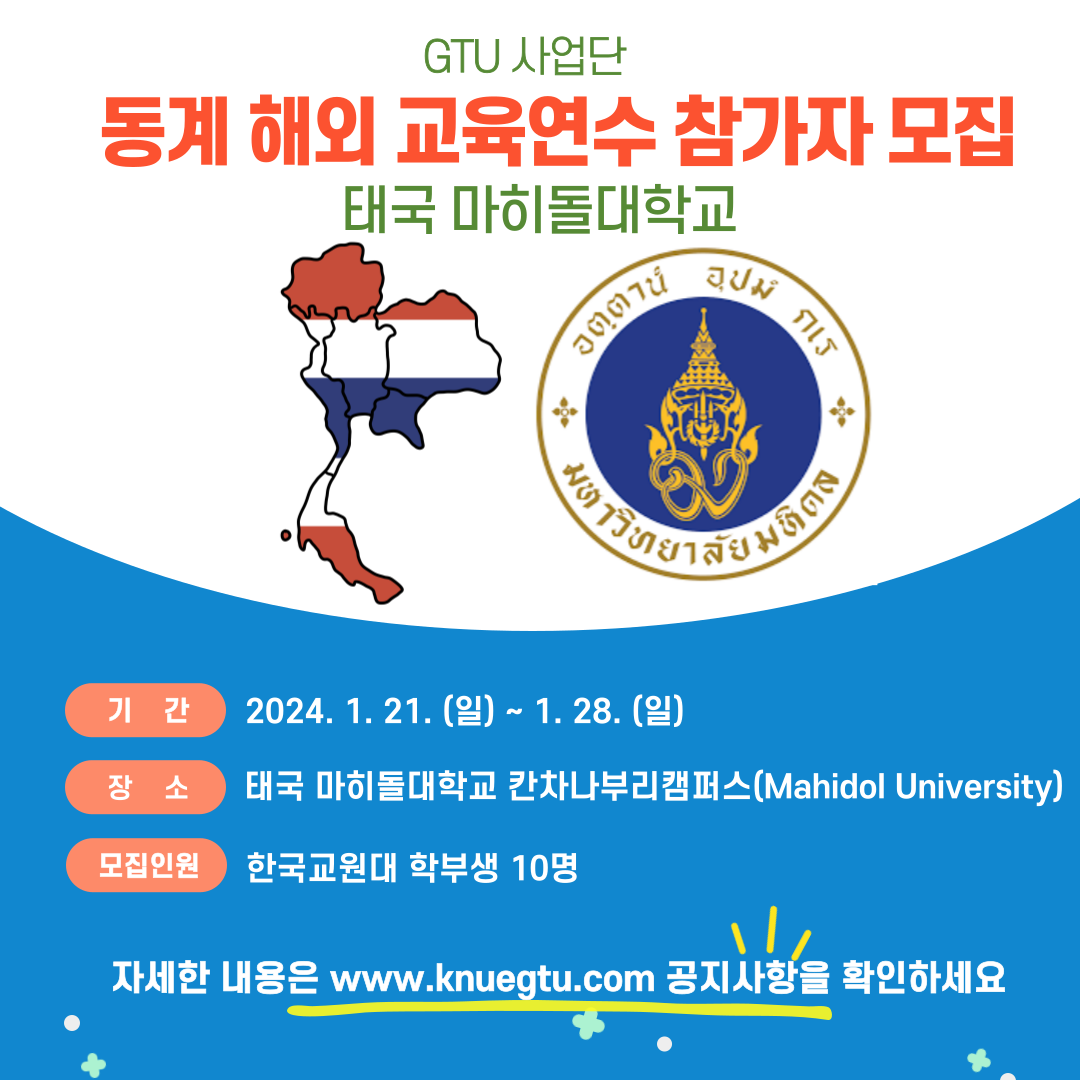 GTU 사업단

동계 해외 교육연수 참가자 모집

태국 마히돌대학교

อตฺตานํ อุปมํ กเร

มหาวิทยาลัยมหิดล

기 간 2024. 1. 21. (일) ~ 1. 28. (일)

장 소 태국 마히돌대학교 칸차나부리캠퍼스(Mahidol University)

모집인원 한국교원대 학부생 10명

자세한 내용은 www.knuegtu.com 공지사항을 확인하세요